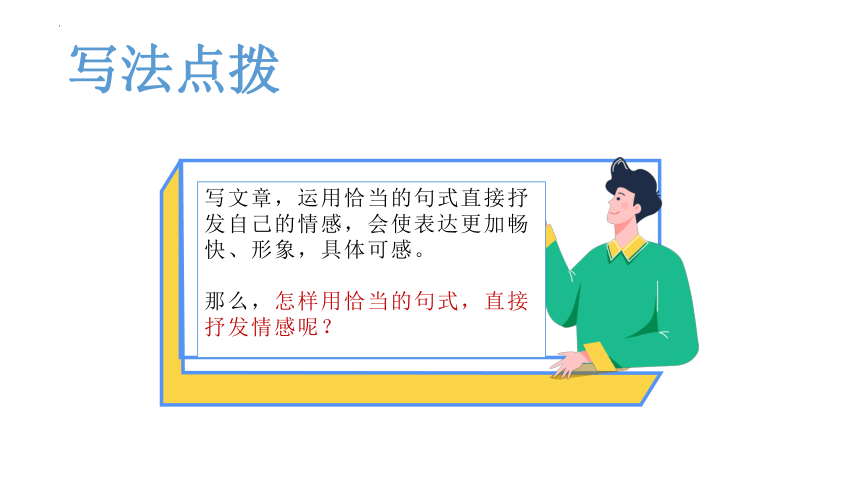 写法点拨

写文章，运用恰当的句式直接抒发自己的情感，会使表达更加畅快、形象，具体可感。

那么，怎样用恰当的句式，直接抒发情感呢？